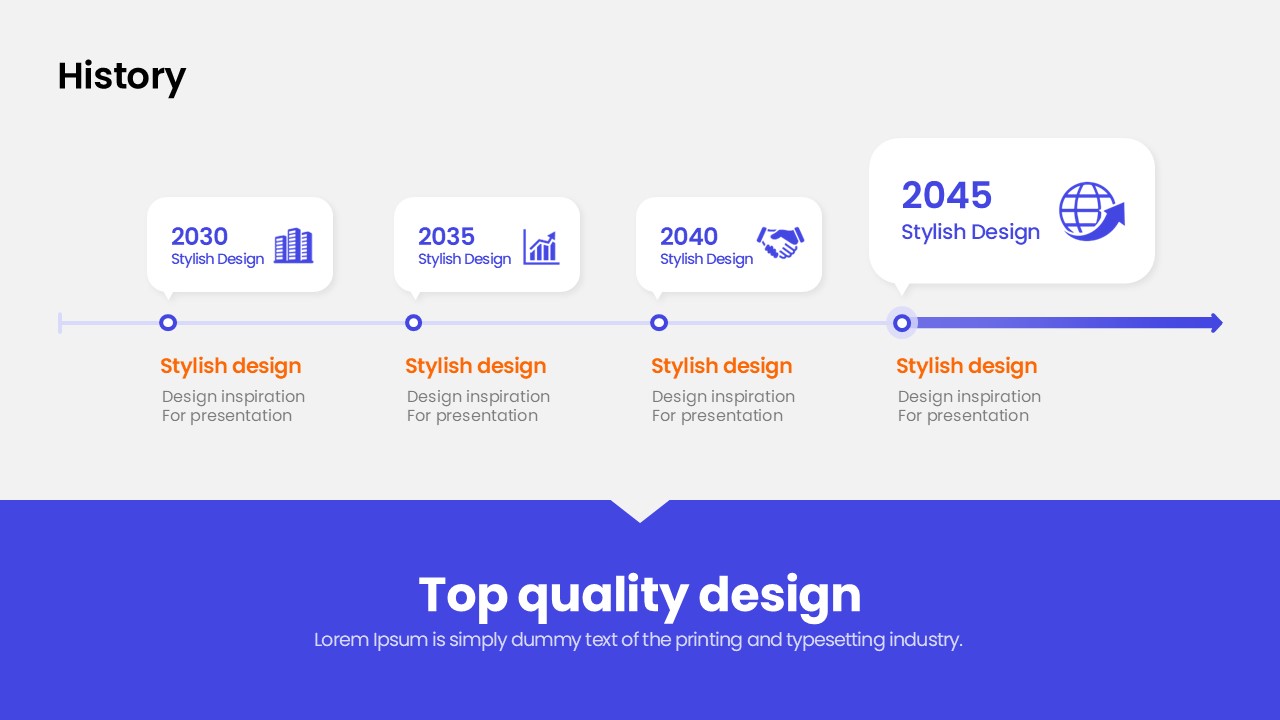 History

2030
Stylish Design

2035
Stylish Design

2040
Stylish Design

2045
Stylish Design

Stylish design
Design inspiration
For presentation

Stylish design
Design inspiration
For presentation

Stylish design
Design inspiration
For presentation

Stylish design
Design inspiration
For presentation

Top quality design
Lorem Ipsum is simply dummy text of the printing and typesetting industry.